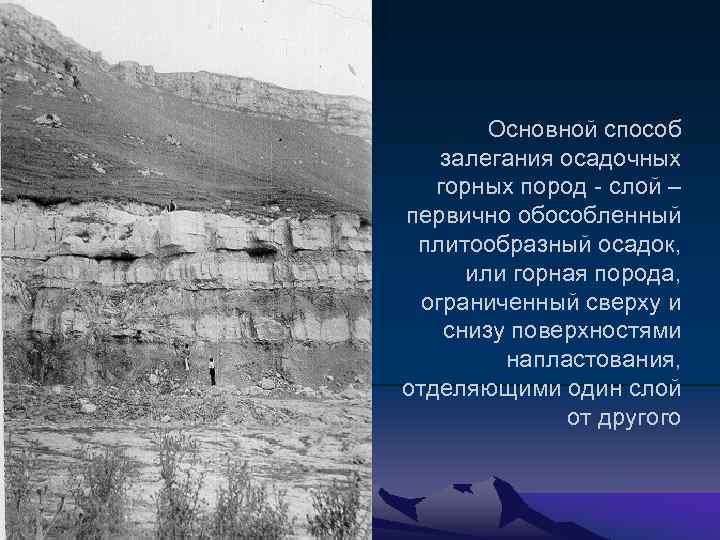 Основной способ залегания осадочных горных пород - слой – первично обособленный плитообразный осадок, или горная порода, ограниченный сверху и снизу поверхностями напластования, отделяющими один слой от другого